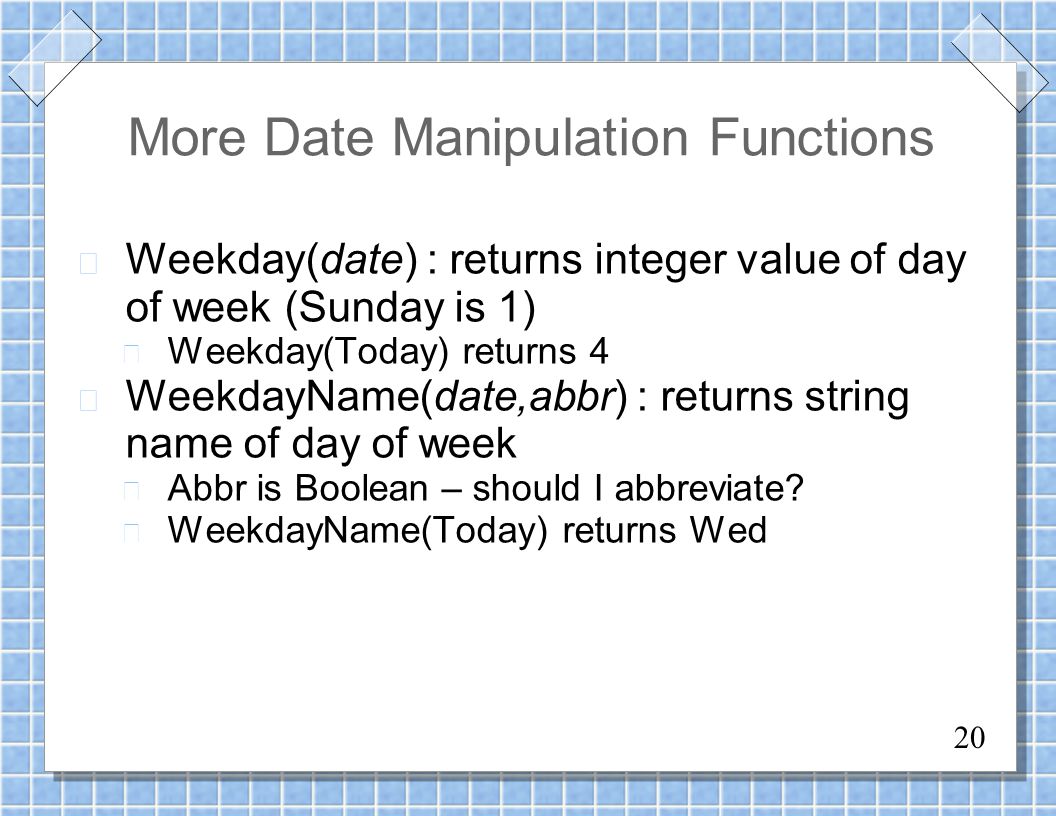 More Date Manipulation Functions

Weekday(date) : returns integer value of day of week (Sunday is 1)

Weekday(Today) returns 4

WeekdayName(date,abbr) : returns string name of day of week

Abbr is Boolean – should I abbreviate?

WeekdayName(Today) returns Wed

20